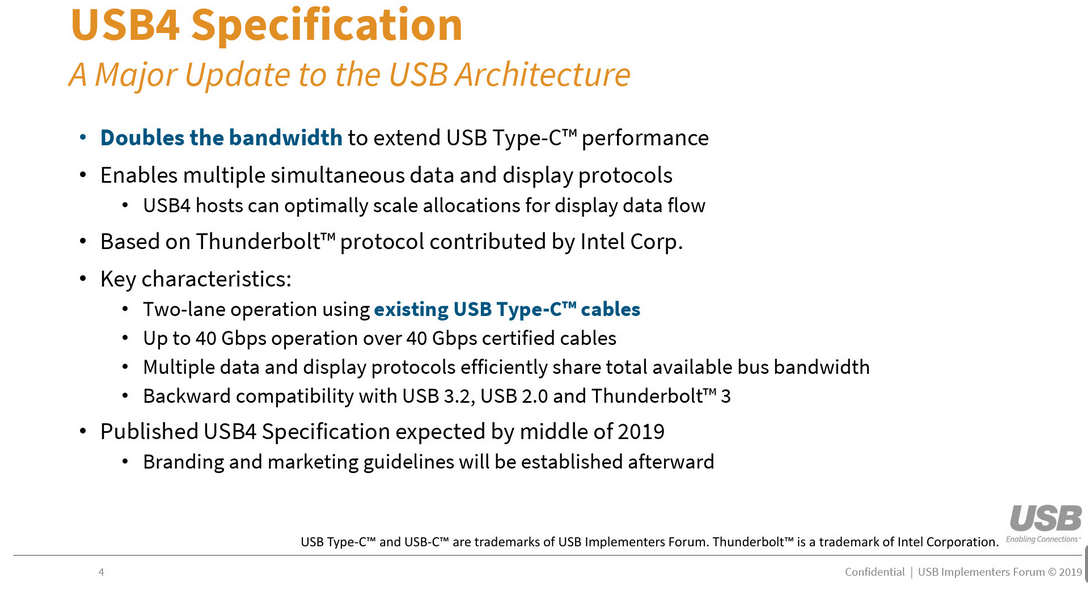 USB4 Specification

A Major Update to the USB Architecture

• Doubles the bandwidth to extend USB Type-C™ performance
• Enables multiple simultaneous data and display protocols
  • USB4 hosts can optimally scale allocations for display data flow
• Based on Thunderbolt™ protocol contributed by Intel Corp.
• Key characteristics:
  • Two-lane operation using existing USB Type-C™ cables
  • Up to 40 Gbps operation over 40 Gbps certified cables
  • Multiple data and display protocols efficiently share total available bus bandwidth
  • Backward compatibility with USB 3.2, USB 2.0 and Thunderbolt™ 3
• Published USB4 Specification expected by middle of 2019
  • Branding and marketing guidelines will be established afterward

USB Type-C™ and USB-C™ are trademarks of USB Implementers Forum. Thunderbolt™ is a trademark of Intel Corporation.

USB Enabling Connections™

4

Confidential | USB Implementers Forum © 2019